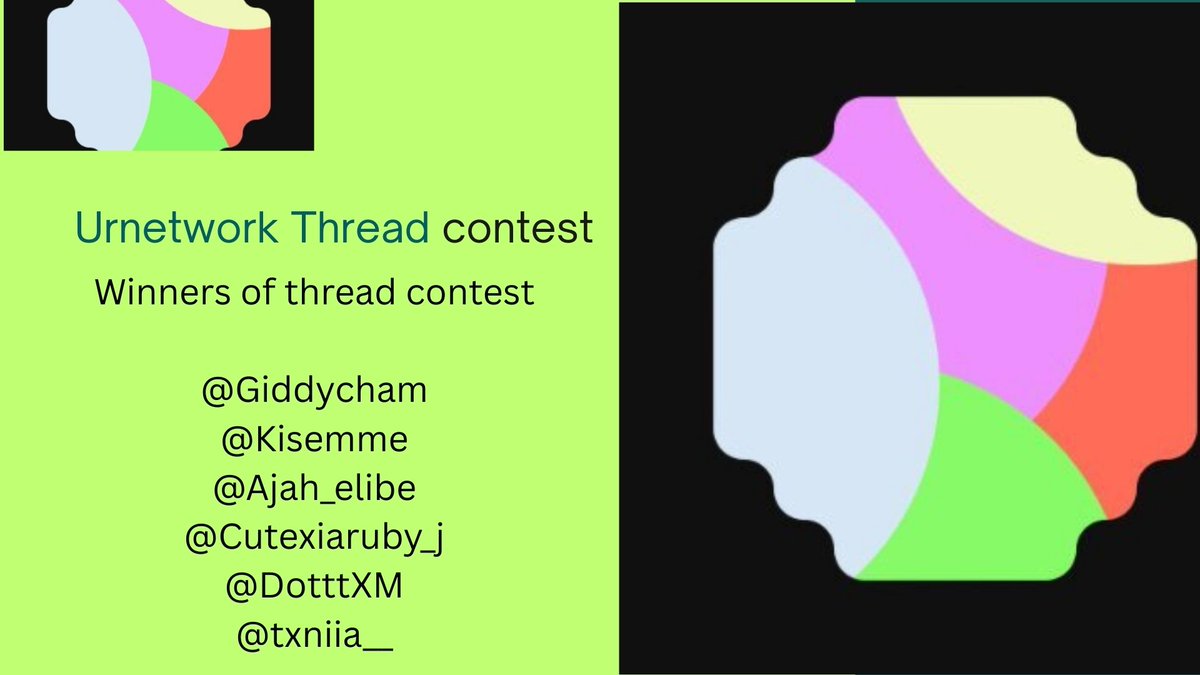 Urnetwork Thread contest

Winners of thread contest

@Giddycham
@Kisemme
@Ajah_elibe
@Cutexiaruby_j
@DotttXM
@txniia__